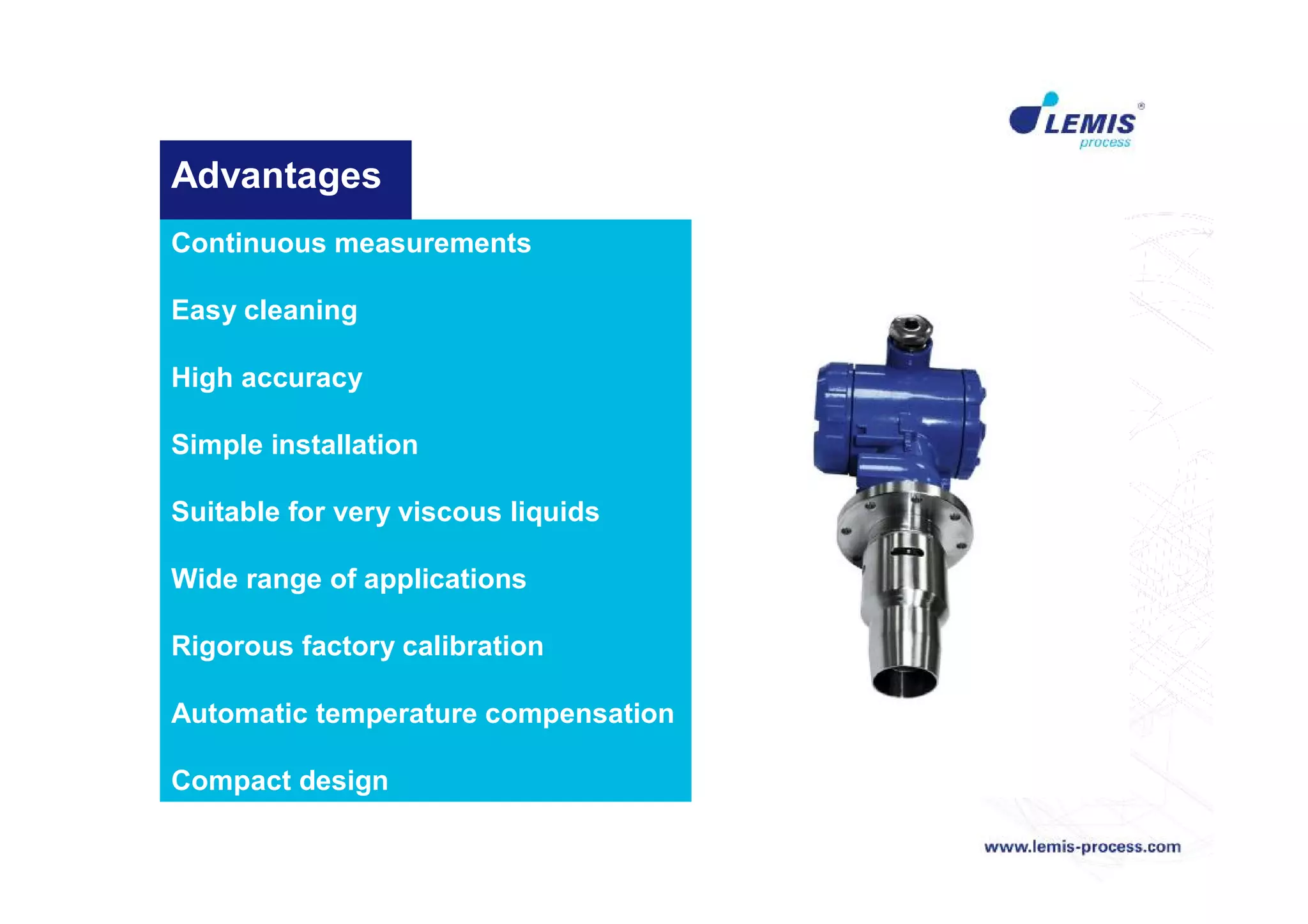 LEMIS®
process

Advantages

Continuous measurements

Easy cleaning

High accuracy

Simple installation

Suitable for very viscous liquids

Wide range of applications

Rigorous factory calibration

Automatic temperature compensation

Compact design

www.lemis-process.com